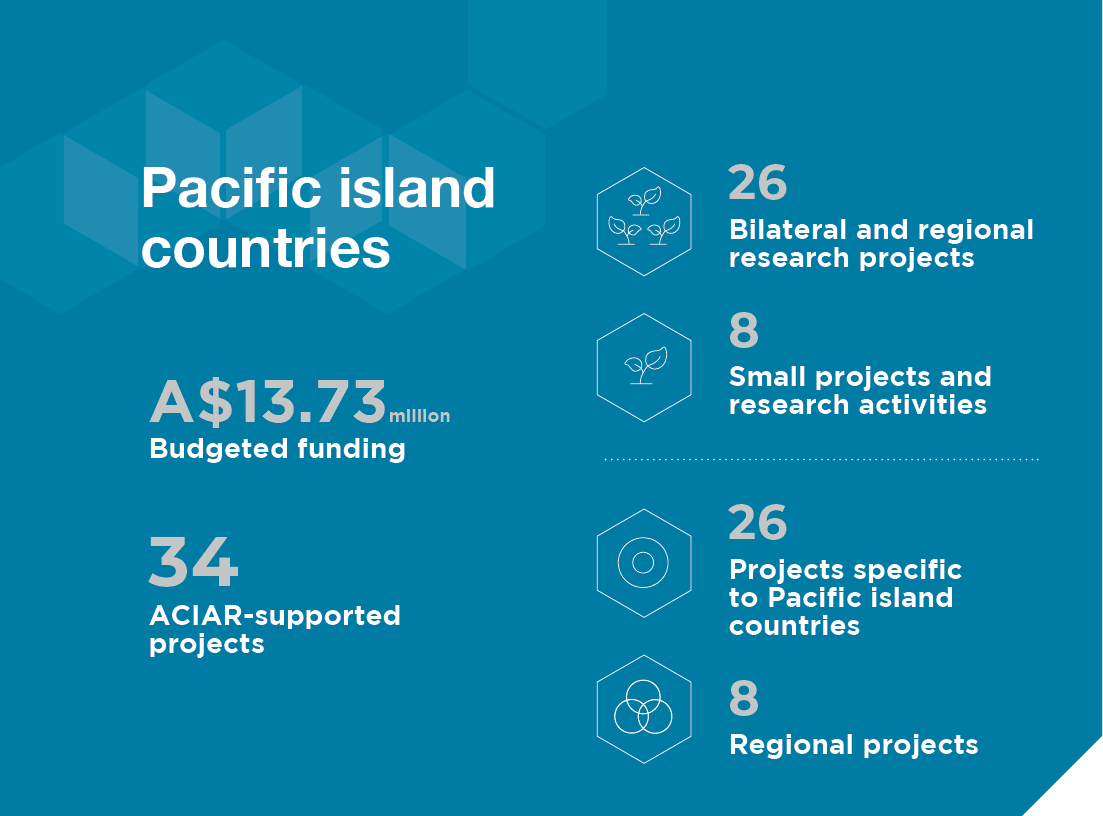 Pacific island countries

A$13.73 million
Budgeted funding

34
ACIAR-supported projects

26
Bilateral and regional research projects

8
Small projects and research activities

26
Projects specific to Pacific island countries

8
Regional projects